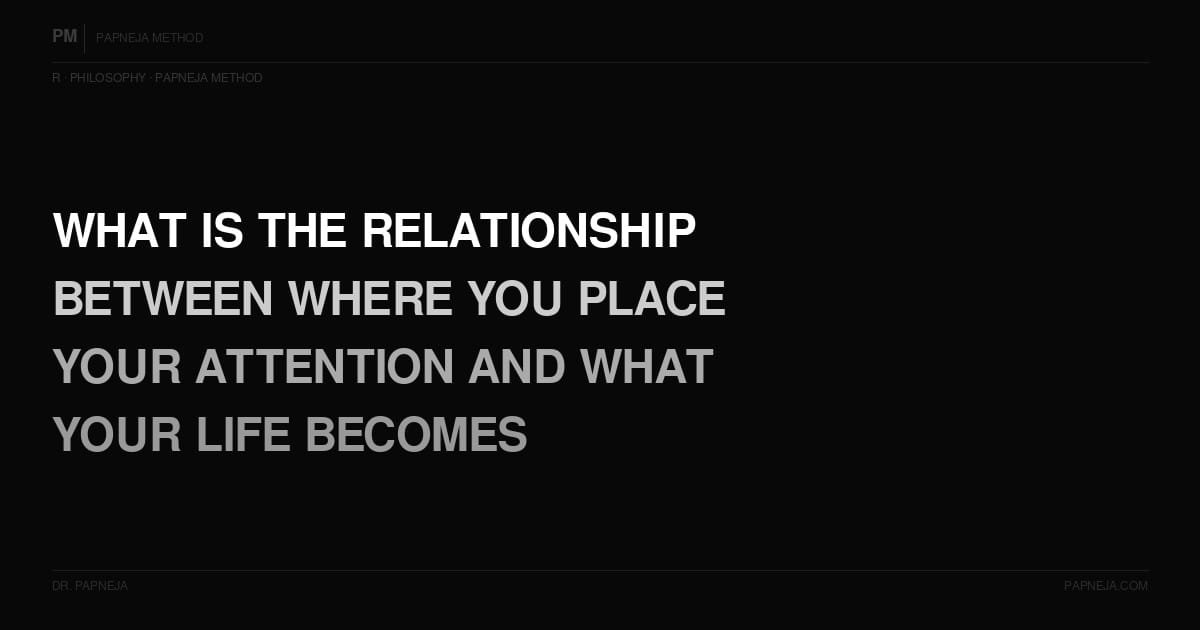 PM PAPNEJA METHOD

R · PHILOSOPHY · PAPNEJA METHOD

WHAT IS THE RELATIONSHIP BETWEEN WHERE YOU PLACE YOUR ATTENTION AND WHAT YOUR LIFE BECOMES

DR. PAPNEJA

PAPNEJA.COM